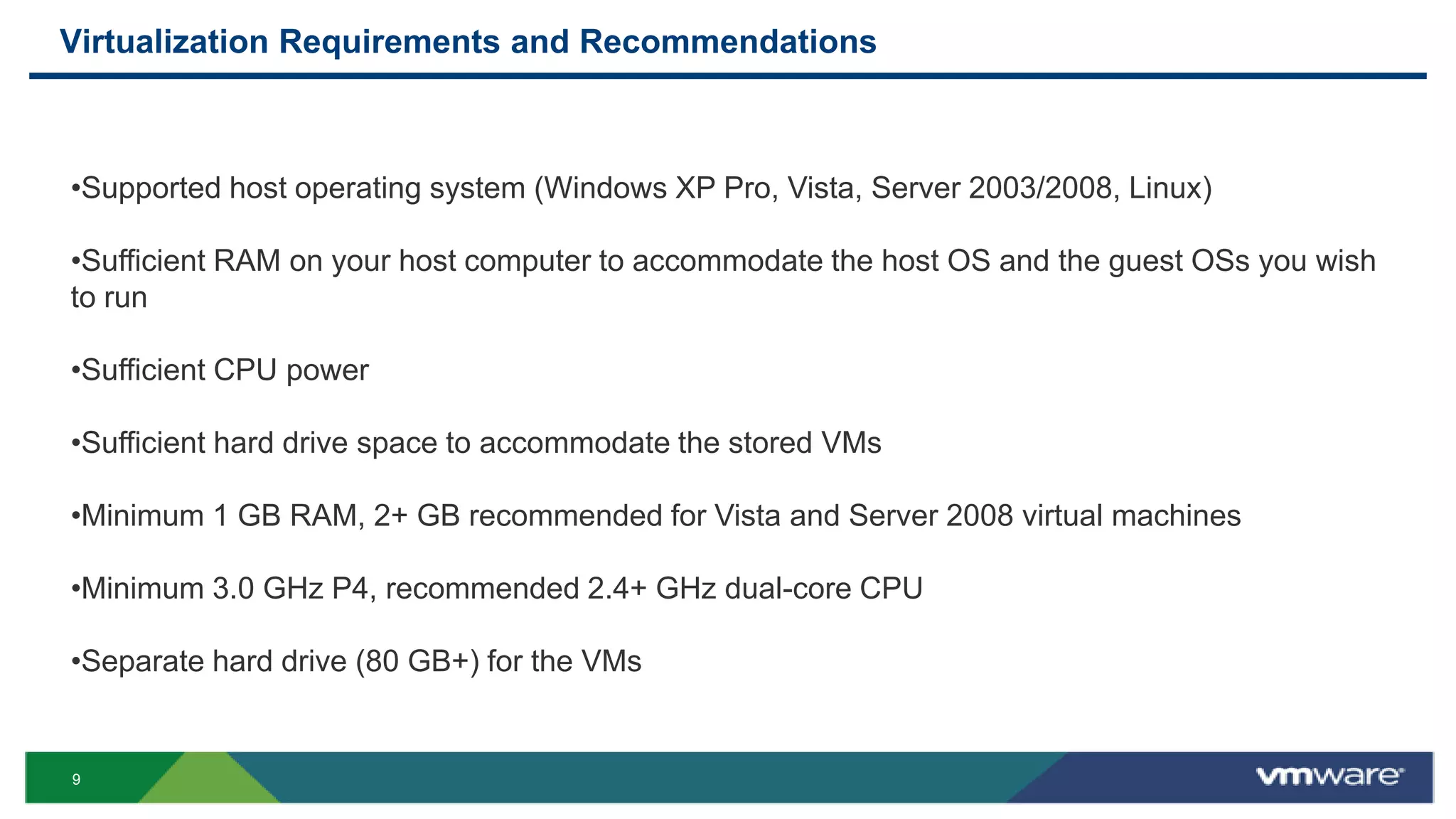 Virtualization Requirements and Recommendations

•Supported host operating system (Windows XP Pro, Vista, Server 2003/2008, Linux)

•Sufficient RAM on your host computer to accommodate the host OS and the guest OSs you wish to run

•Sufficient CPU power

•Sufficient hard drive space to accommodate the stored VMs

•Minimum 1 GB RAM, 2+ GB recommended for Vista and Server 2008 virtual machines

•Minimum 3.0 GHz P4, recommended 2.4+ GHz dual-core CPU

•Separate hard drive (80 GB+) for the VMs

9

vmware